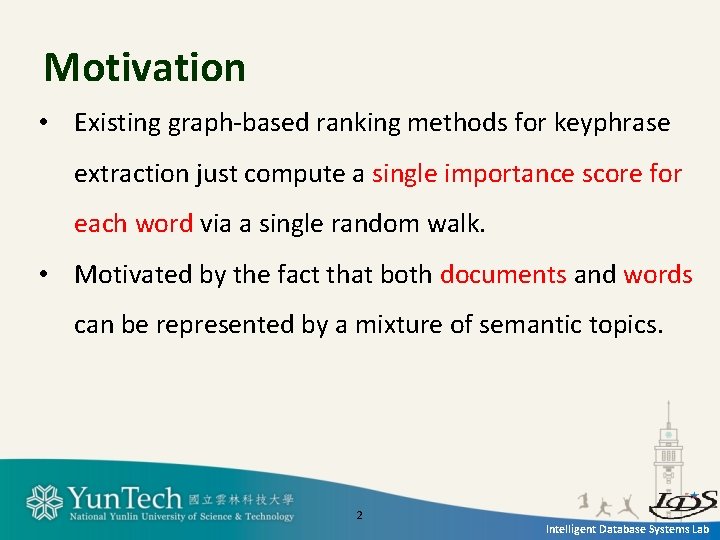 Motivation

• Existing graph-based ranking methods for keyphrase extraction just compute a single importance score for each word via a single random walk.

• Motivated by the fact that both documents and words can be represented by a mixture of semantic topics.

YunTech 國立雲林科技大學
National Yunlin University of Science & Technology

2

IDS

Intelligent Database Systems Lab